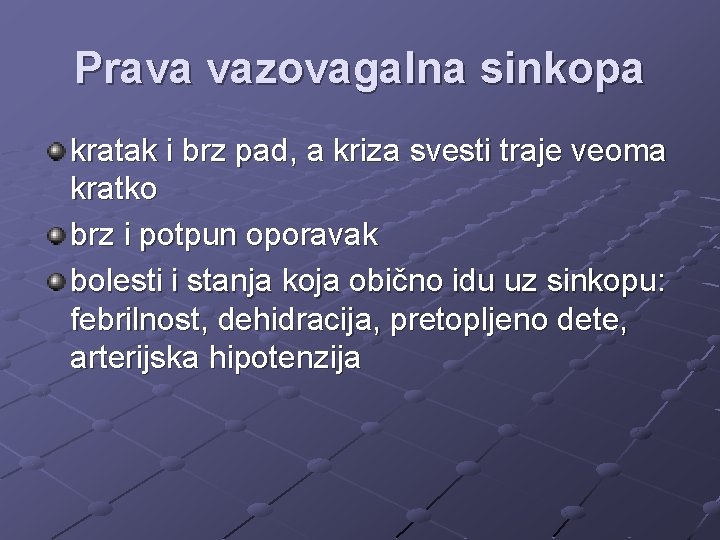 Prava vazovagalna sinkopa

kratak i brz pad, a kriza svesti traje veoma kratko

brz i potpun oporavak

bolesti i stanja koja obično idu uz sinkopu: febrilnost, dehidracija, pretopljeno dete, arterijska hipotenzija